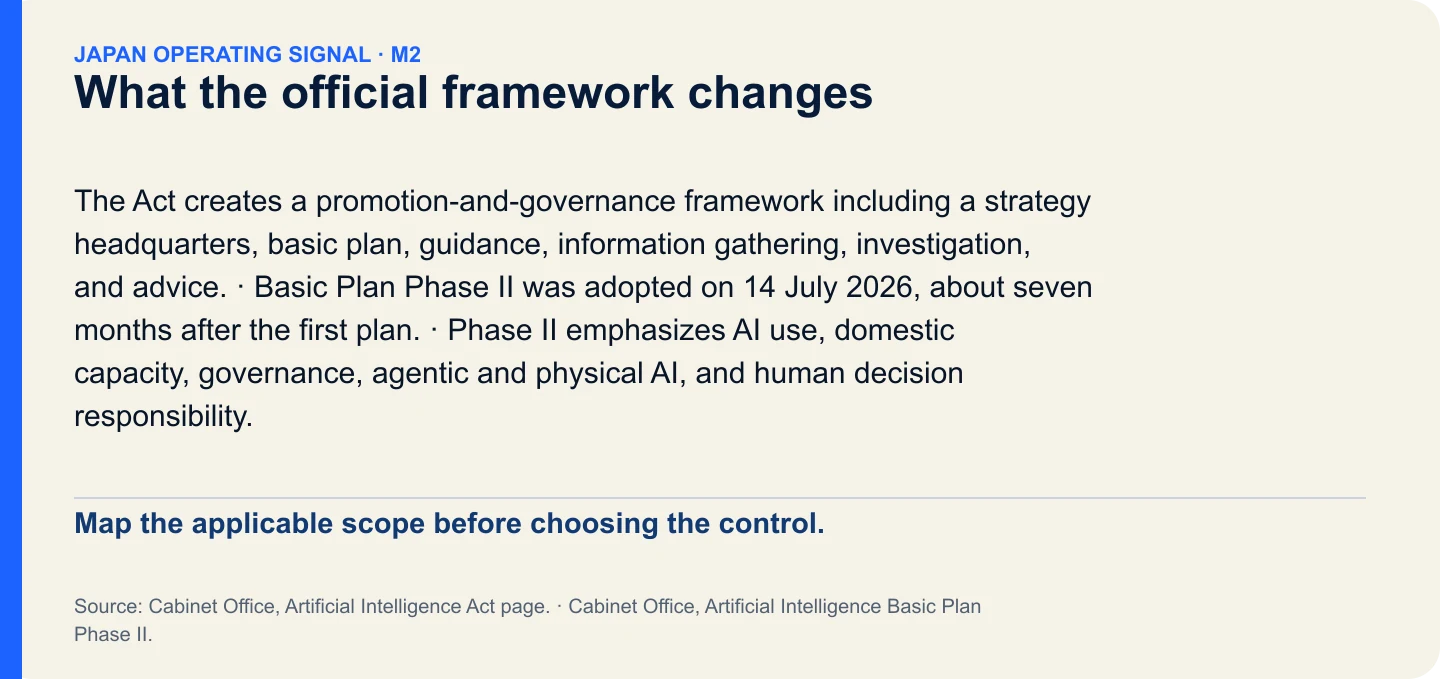 JAPAN OPERATING SIGNAL · M2
What the official framework changes

The Act creates a promotion-and-governance framework including a strategy headquarters, basic plan, guidance, information gathering, investigation, and advice. · Basic Plan Phase II was adopted on 14 July 2026, about seven months after the first plan. · Phase II emphasizes AI use, domestic capacity, governance, agentic and physical AI, and human decision responsibility.

Map the applicable scope before choosing the control.

Source: Cabinet Office, Artificial Intelligence Act page. · Cabinet Office, Artificial Intelligence Basic Plan Phase II.